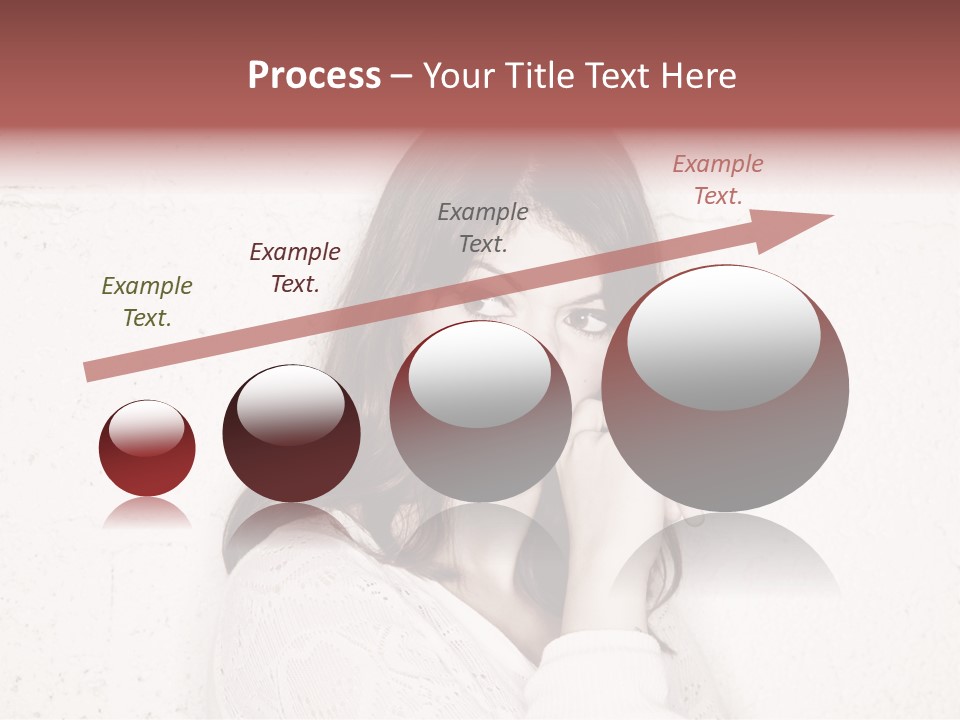 Process – Your Title Text Here

Example Text.

Example Text.

Example Text.

Example Text.